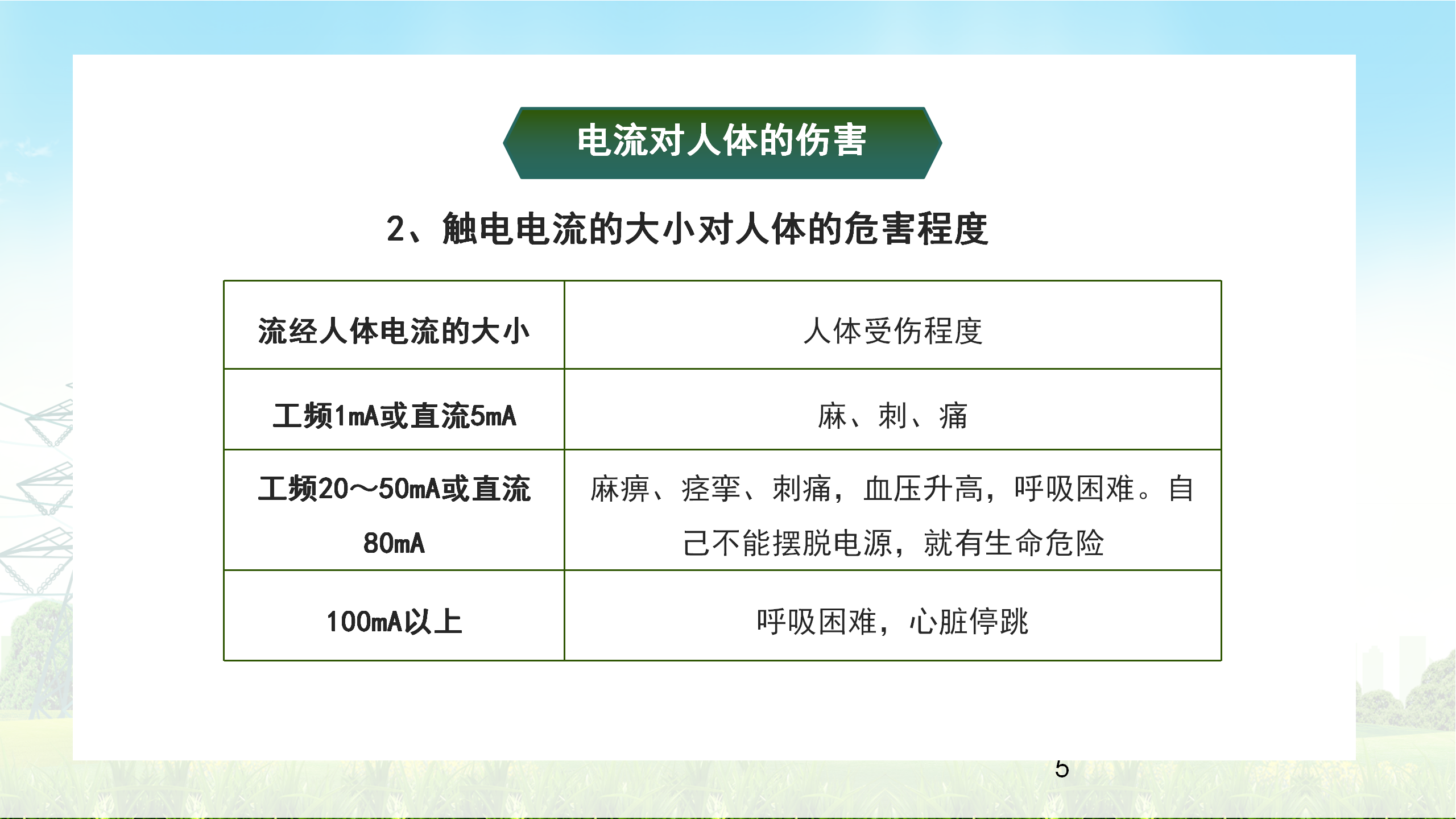 电流对人体的伤害

2、触电电流的大小对人体的危害程度

| 流经人体电流的大小 | 人体受伤程度 |
|---|---|
| 工频1mA或直流5mA | 麻、刺、痛 |
| 工频20～50mA或直流80mA | 麻痹、痉挛、刺痛，血压升高，呼吸困难。自己不能摆脱电源，就有生命危险 |
| 100mA以上 | 呼吸困难，心脏停跳 |

5